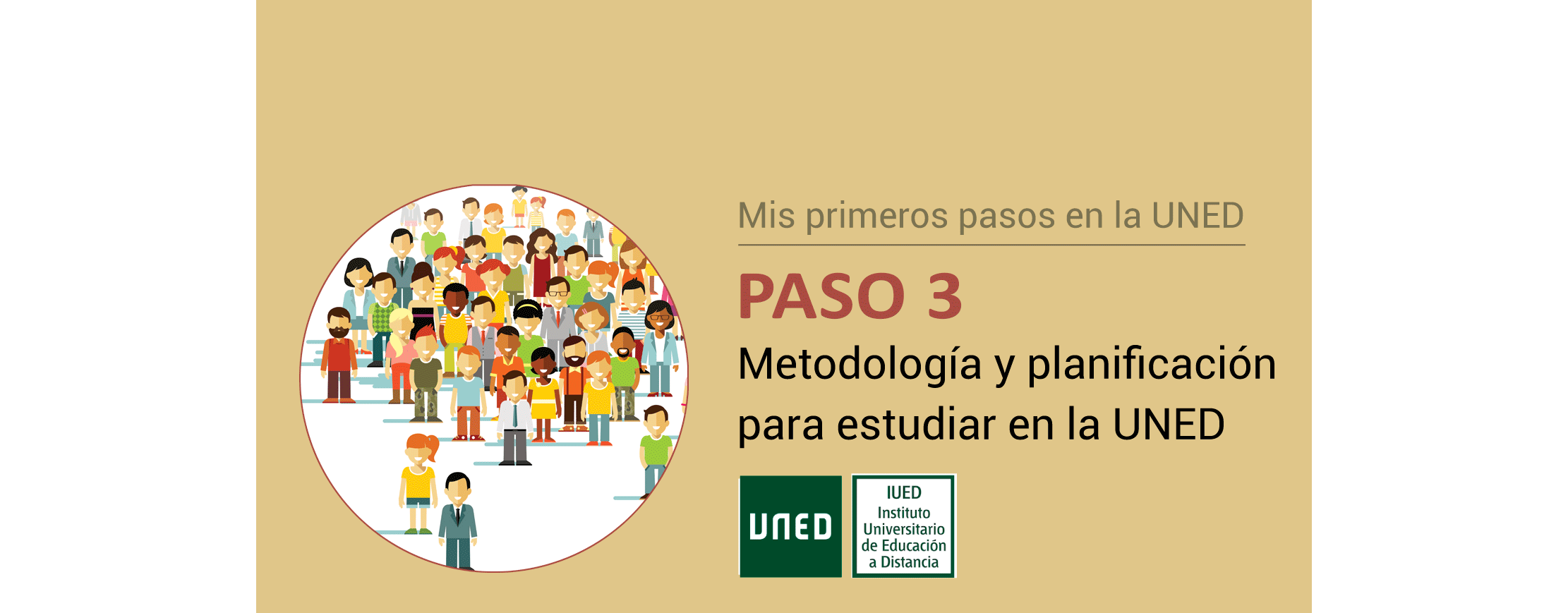 Mis primeros pasos en la UNED

PASO 3

Metodología y planificación para estudiar en la UNED

UNED

IUED
Instituto Universitario de Educación a Distancia